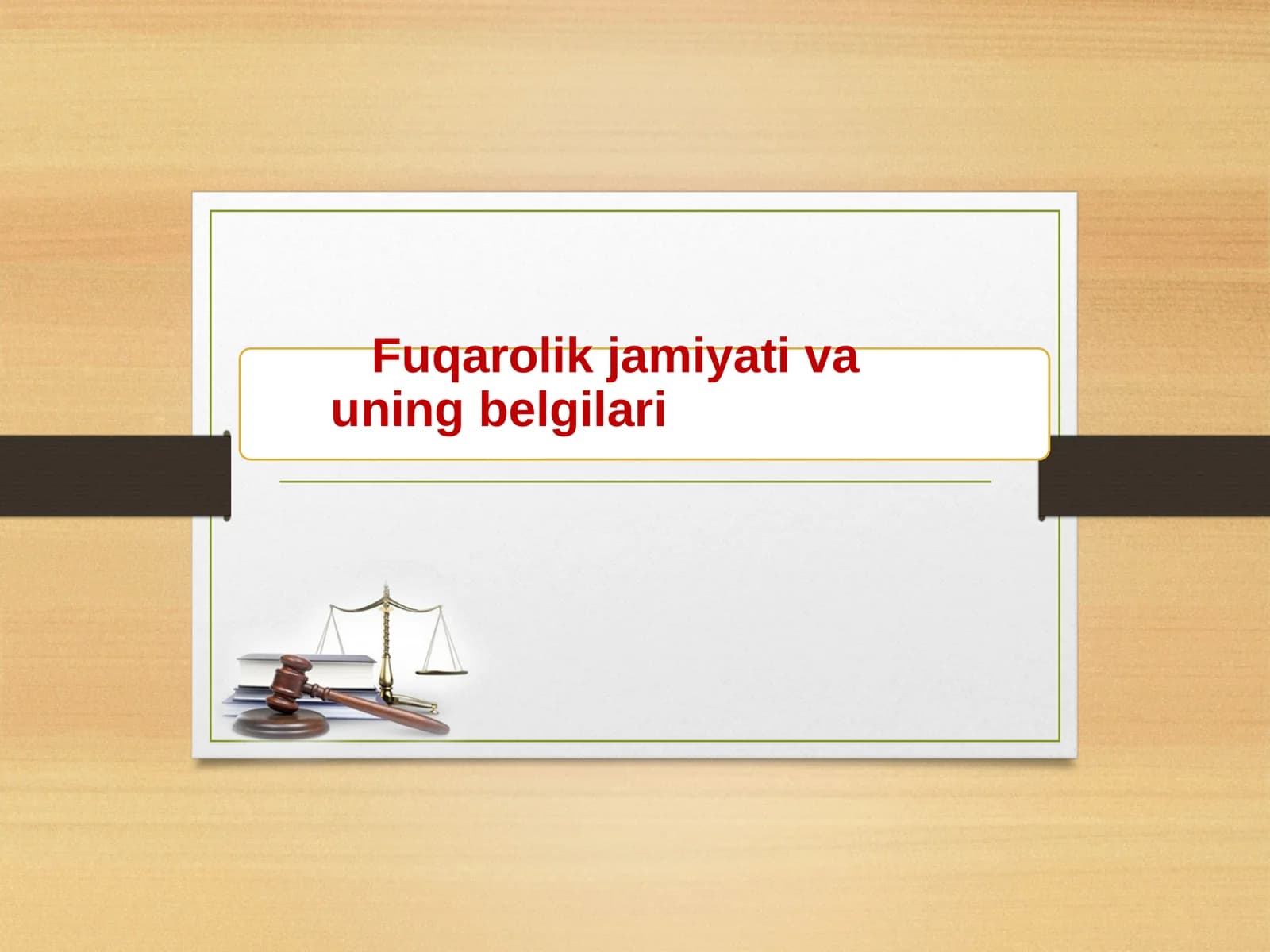 Fuqarolik jamiyati va uning belgilari